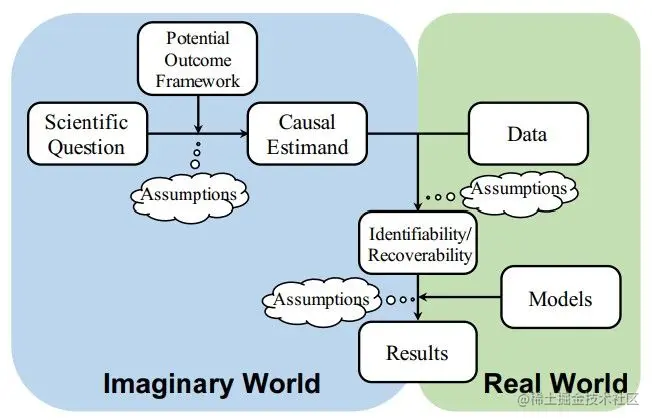 Potential Outcome Framework

Scientific Question

Causal Estimand

Data

Assumptions

Assumptions

Identifiability/ Recoverability

Assumptions

Models

Results

Imaginary World

Real World

@稀土掘金技术社区